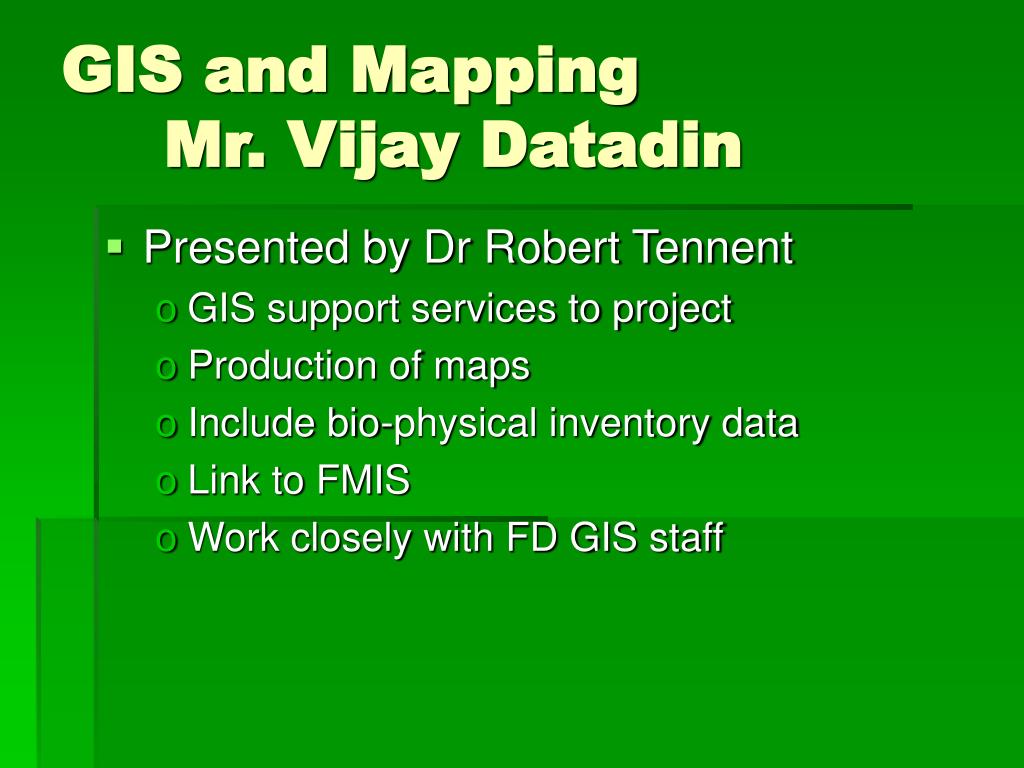 GIS and Mapping
Mr. Vijay Datadin

▪ Presented by Dr Robert Tennent
o GIS support services to project
o Production of maps
o Include bio-physical inventory data
o Link to FMIS
o Work closely with FD GIS staff